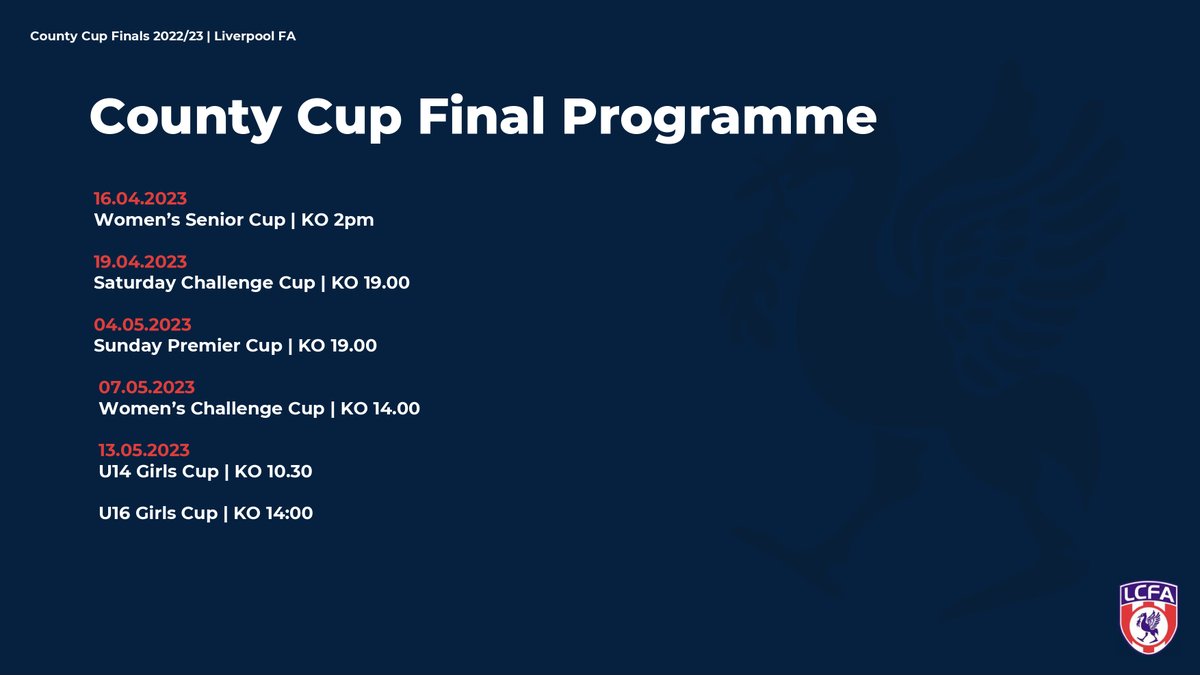 County Cup Finals 2022/23 | Liverpool FA

County Cup Final Programme

16.04.2023
Women's Senior Cup | KO 2pm

19.04.2023
Saturday Challenge Cup | KO 19.00

04.05.2023
Sunday Premier Cup | KO 19.00

07.05.2023
Women's Challenge Cup | KO 14.00

13.05.2023
U14 Girls Cup | KO 10.30

U16 Girls Cup | KO 14:00

LCFA